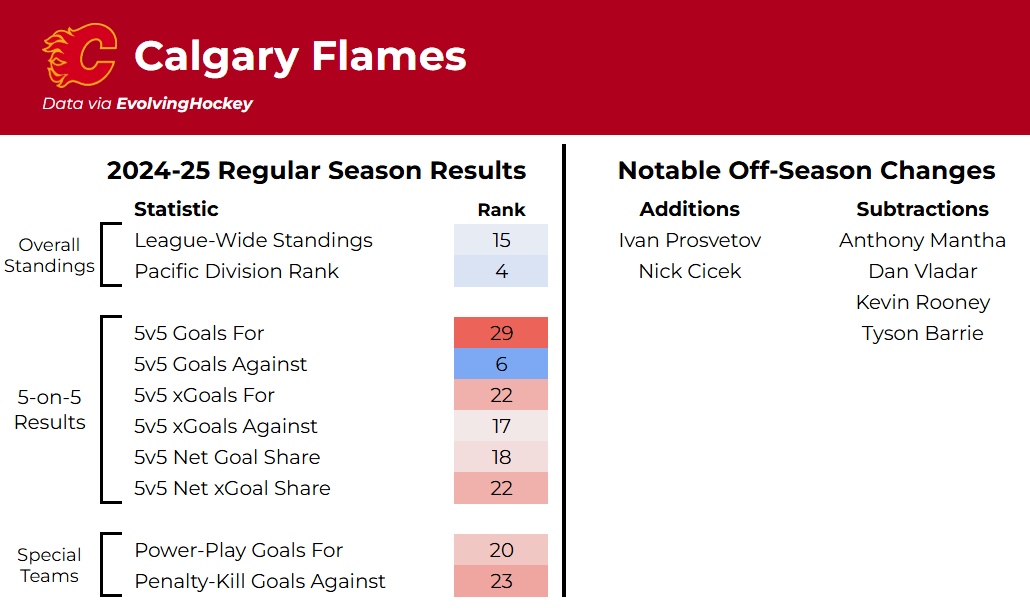 Calgary Flames

Data via EvolvingHockey

2024-25 Regular Season Results

| | Statistic | Rank |
|---|---|---|
| Overall Standings | League-Wide Standings | 15 |
| | Pacific Division Rank | 4 |
| 5-on-5 Results | 5v5 Goals For | 29 |
| | 5v5 Goals Against | 6 |
| | 5v5 xGoals For | 22 |
| | 5v5 xGoals Against | 17 |
| | 5v5 Net Goal Share | 18 |
| | 5v5 Net xGoal Share | 22 |
| Special Teams | Power-Play Goals For | 20 |
| | Penalty-Kill Goals Against | 23 |

Notable Off-Season Changes

| Additions | Subtractions |
|---|---|
| Ivan Prosvetov | Anthony Mantha |
| Nick Cicek | Dan Vladar |
| | Kevin Rooney |
| | Tyson Barrie |